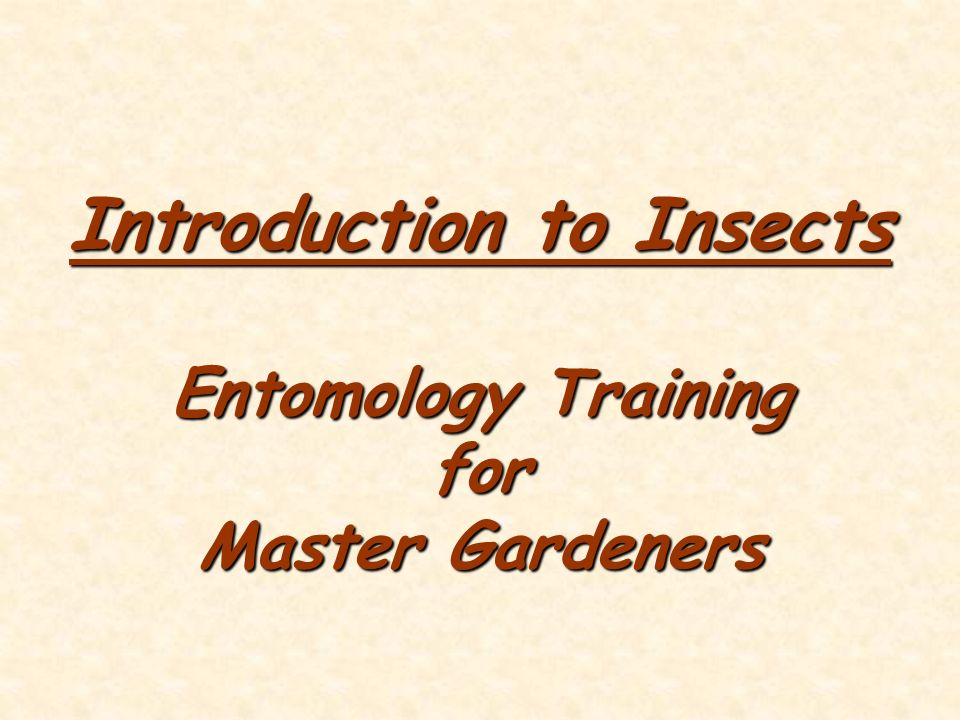 Introduction to Insects

Entomology Training
for
Master Gardeners